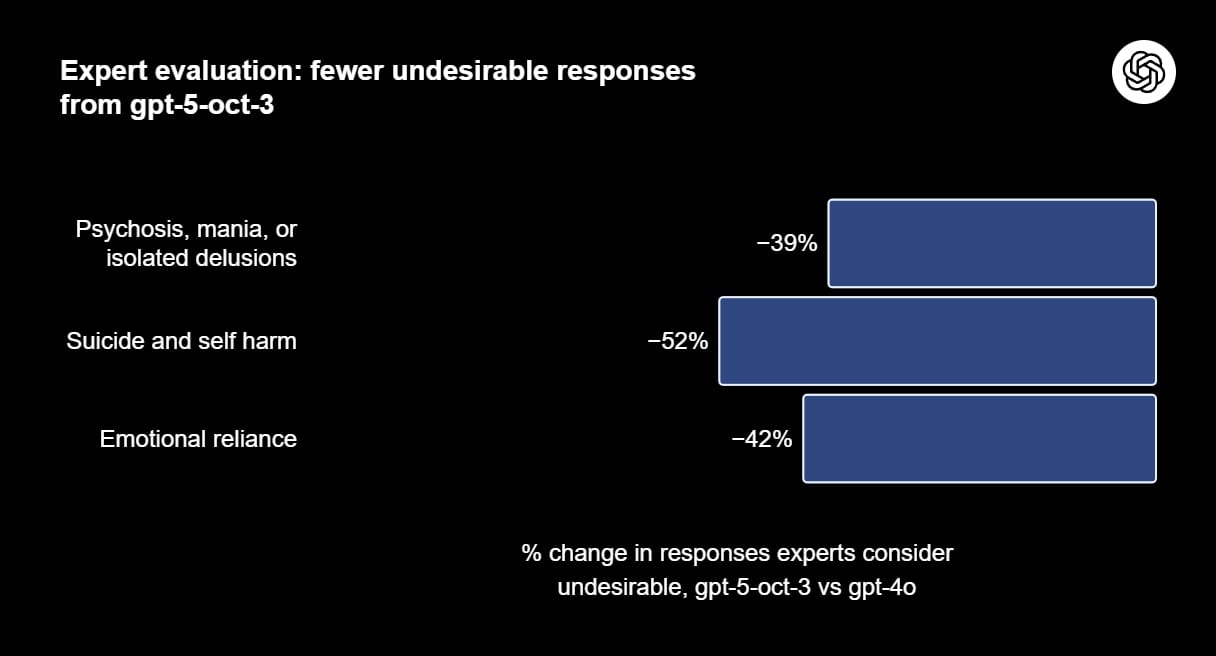 Expert evaluation: fewer undesirable responses from gpt-5-oct-3

Psychosis, mania, or isolated delusions
−39%

Suicide and self harm
−52%

Emotional reliance
−42%

% change in responses experts consider undesirable, gpt-5-oct-3 vs gpt-4o